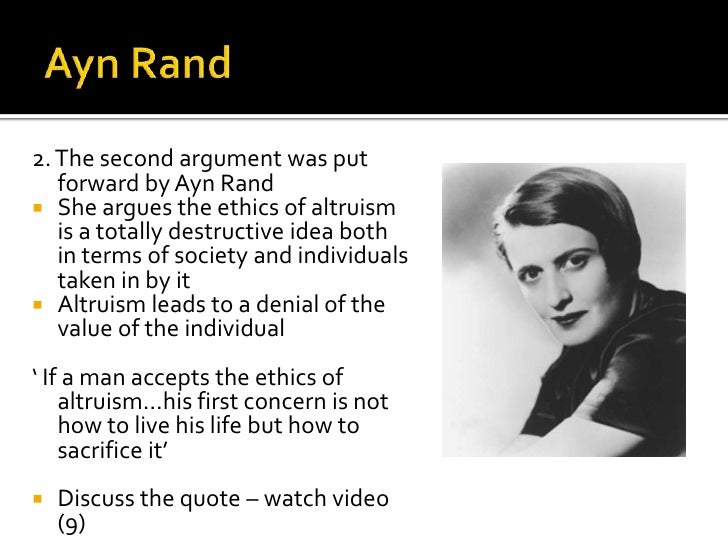 Ayn Rand

2. The second argument was put forward by Ayn Rand

- She argues the ethics of altruism is a totally destructive idea both in terms of society and individuals taken in by it
- Altruism leads to a denial of the value of the individual

' If a man accepts the ethics of altruism…his first concern is not how to live his life but how to sacrifice it'

- Discuss the quote – watch video (9)